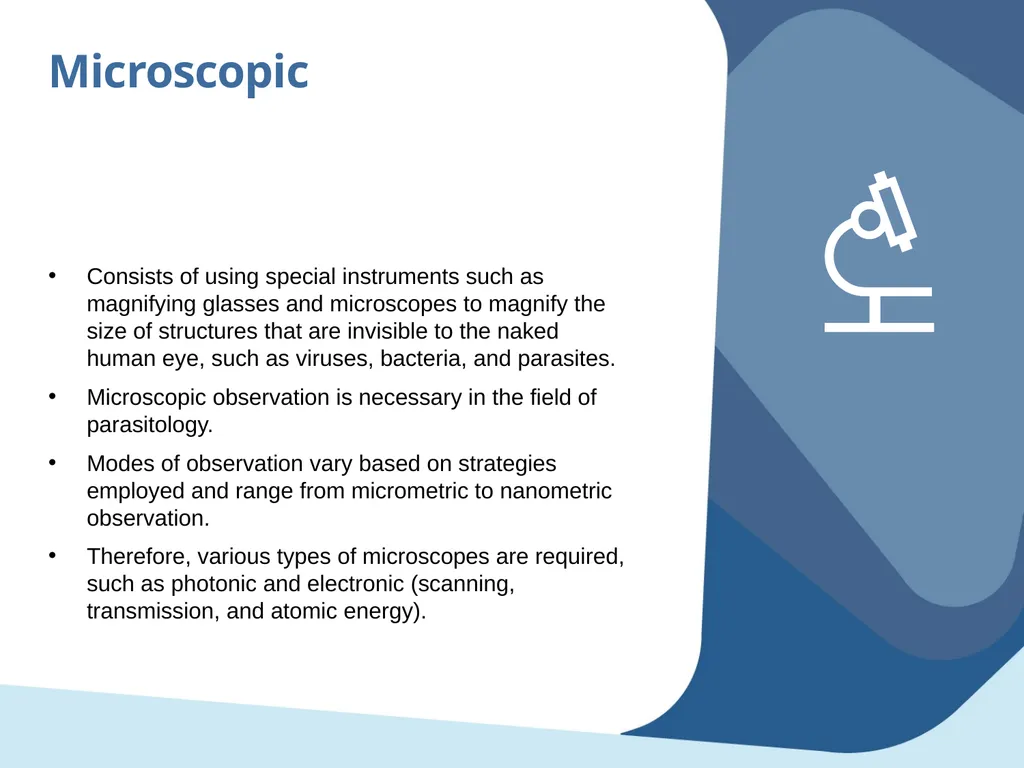 Microscopic

• Consists of using special instruments such as magnifying glasses and microscopes to magnify the size of structures that are invisible to the naked human eye, such as viruses, bacteria, and parasites.

• Microscopic observation is necessary in the field of parasitology.

• Modes of observation vary based on strategies employed and range from micrometric to nanometric observation.

• Therefore, various types of microscopes are required, such as photonic and electronic (scanning, transmission, and atomic energy).